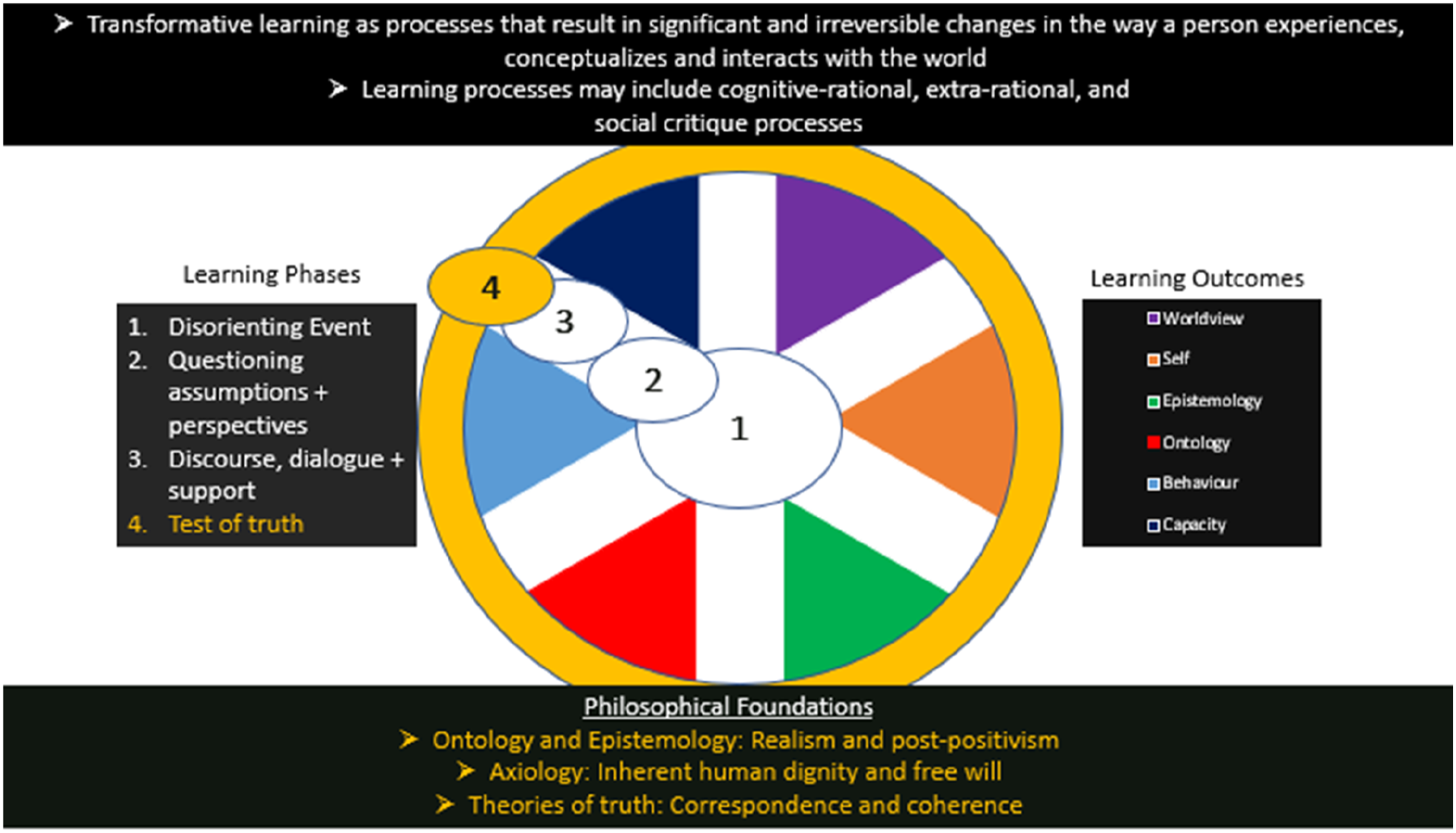 ➢ Transformative learning as processes that result in significant and irreversible changes in the way a person experiences, conceptualizes and interacts with the world

➢ Learning processes may include cognitive-rational, extra-rational, and social critique processes

Learning Phases

1. Disorienting Event
2. Questioning assumptions + perspectives
3. Discourse, dialogue + support
4. Test of truth

4

3

2

1

Learning Outcomes

Worldview
Self
Epistemology
Ontology
Behaviour
Capacity

Philosophical Foundations

➢ Ontology and Epistemology: Realism and post-positivism

➢ Axiology: Inherent human dignity and free will

➢ Theories of truth: Correspondence and coherence